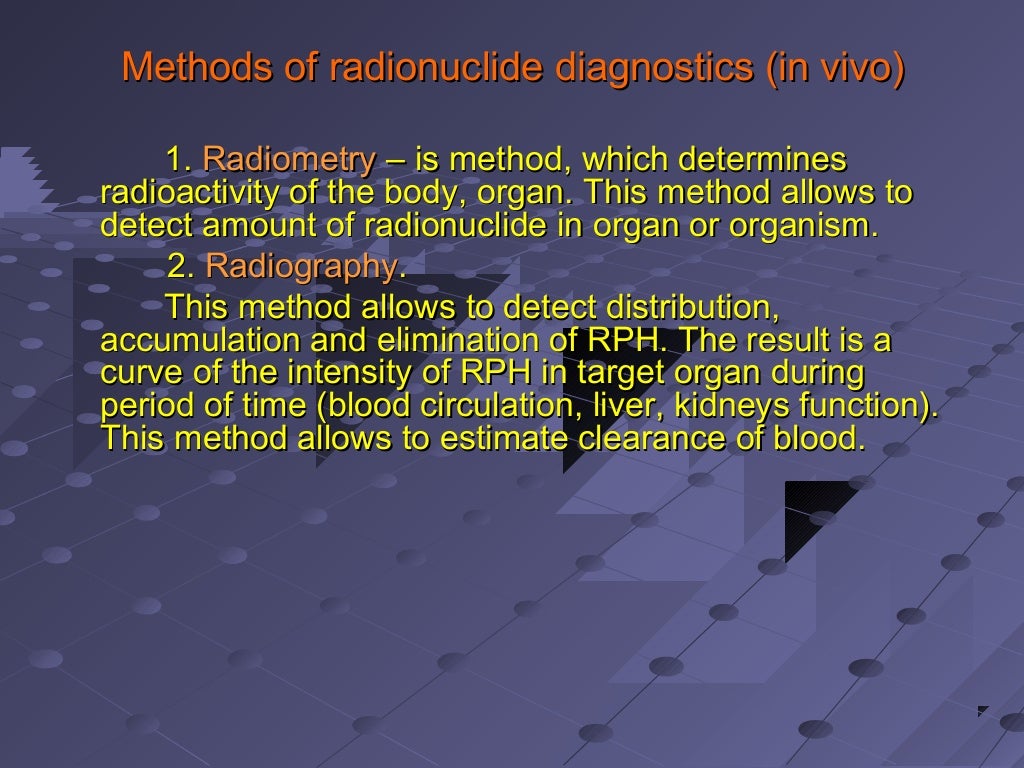 Methods of radionuclide diagnostics (in vivo)

1. Radiometry – is method, which determines radioactivity of the body, organ. This method allows to detect amount of radionuclide in organ or organism.

2. Radiography.

This method allows to detect distribution, accumulation and elimination of RPH. The result is a curve of the intensity of RPH in target organ during period of time (blood circulation, liver, kidneys function). This method allows to estimate clearance of blood.